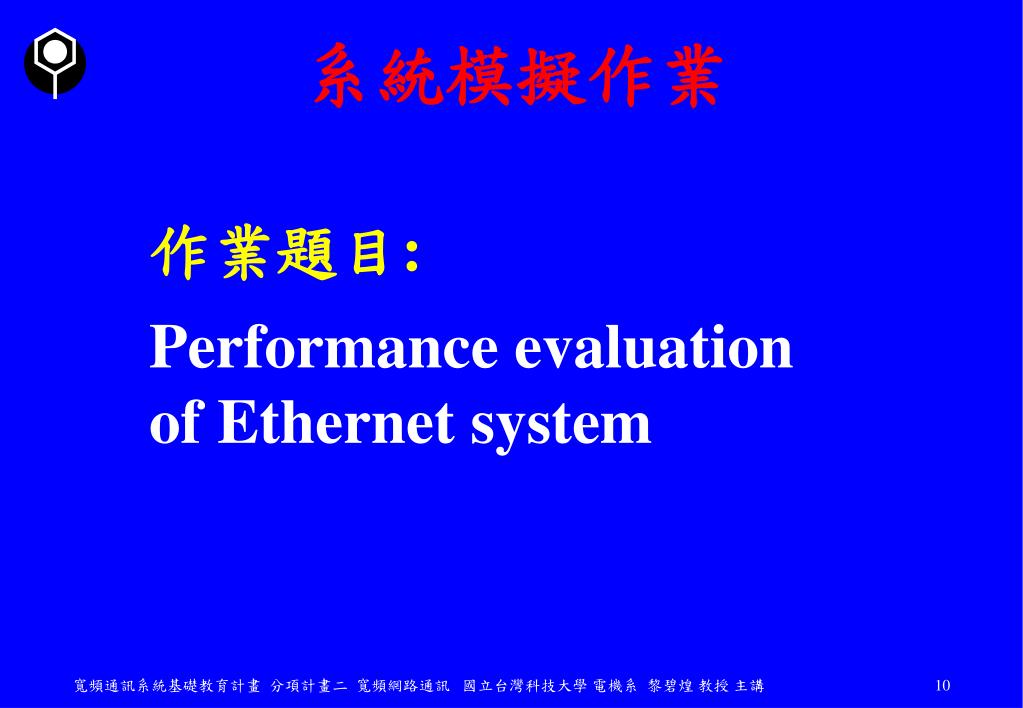 系統模擬作業

作業題目:

Performance evaluation of Ethernet system

寬頻通訊系統基礎教育計畫 分項計畫二 寬頻網路通訊 國立台灣科技大學 電機系 黎碧煌 教授 主講

10